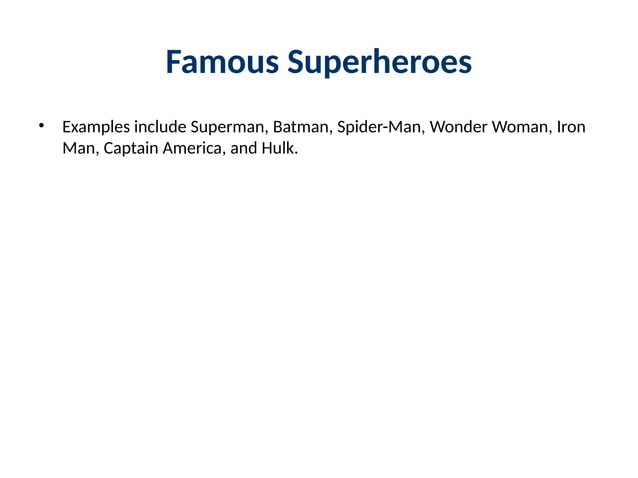 Famous Superheroes

• Examples include Superman, Batman, Spider-Man, Wonder Woman, Iron Man, Captain America, and Hulk.